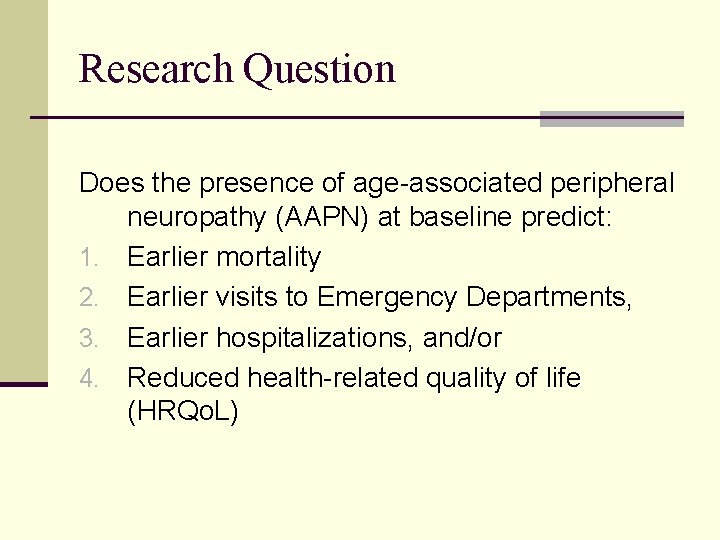 Research Question

Does the presence of age-associated peripheral neuropathy (AAPN) at baseline predict:

1. Earlier mortality
2. Earlier visits to Emergency Departments,
3. Earlier hospitalizations, and/or
4. Reduced health-related quality of life (HRQoL)